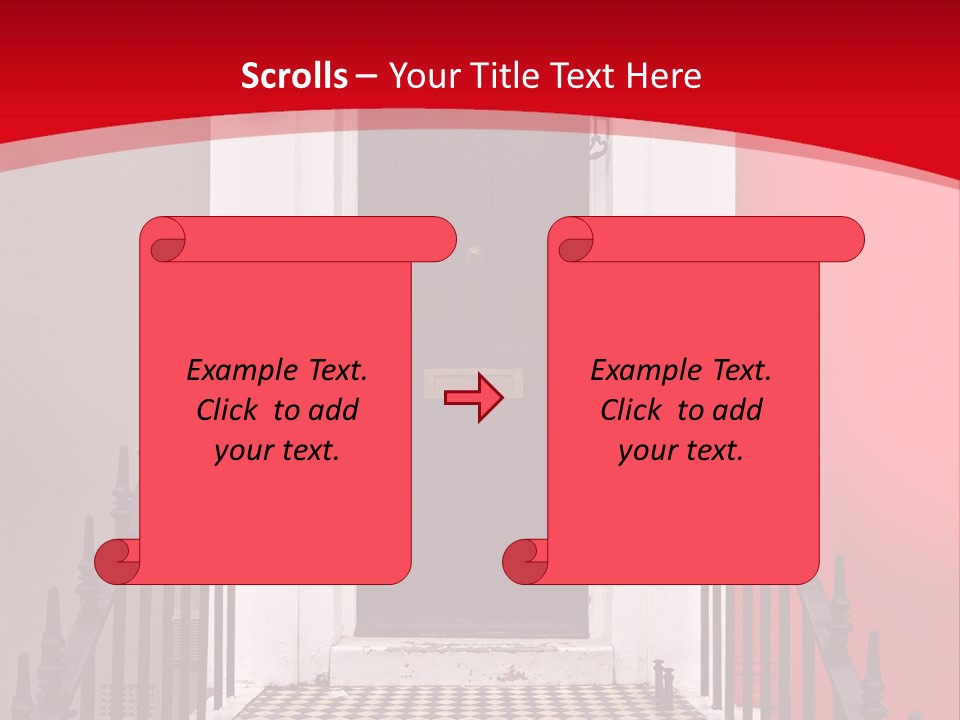 Scrolls – Your Title Text Here

Example Text. Click to add your text.

Example Text. Click to add your text.